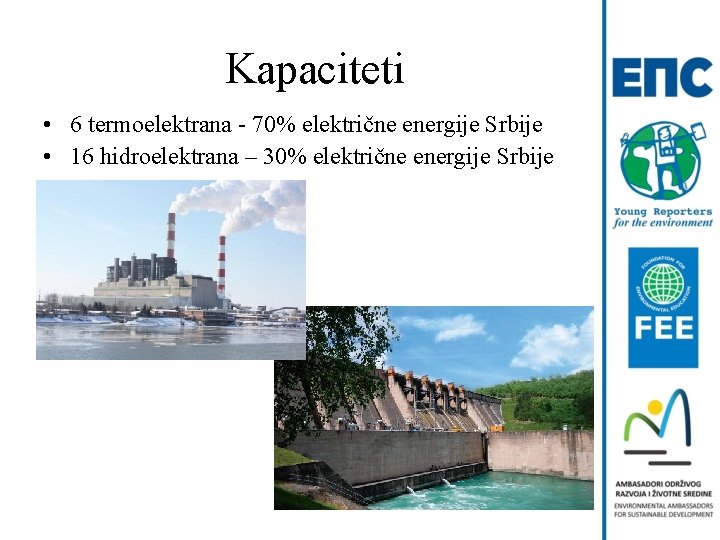 Kapaciteti

• 6 termoelektrana - 70% električne energije Srbije
• 16 hidroelektrana – 30% električne energije Srbije

ЕПС

Young Reporters for the environment

FOUNDATION FOR ENVIRONMENTAL EDUCATION

FEE

AMBASADORI ODRŽIVOG RAZVOJA I ŽIVOTNE SREDINE
ENVIRONMENTAL AMBASSADORS FOR SUSTAINABLE DEVELOPMENT